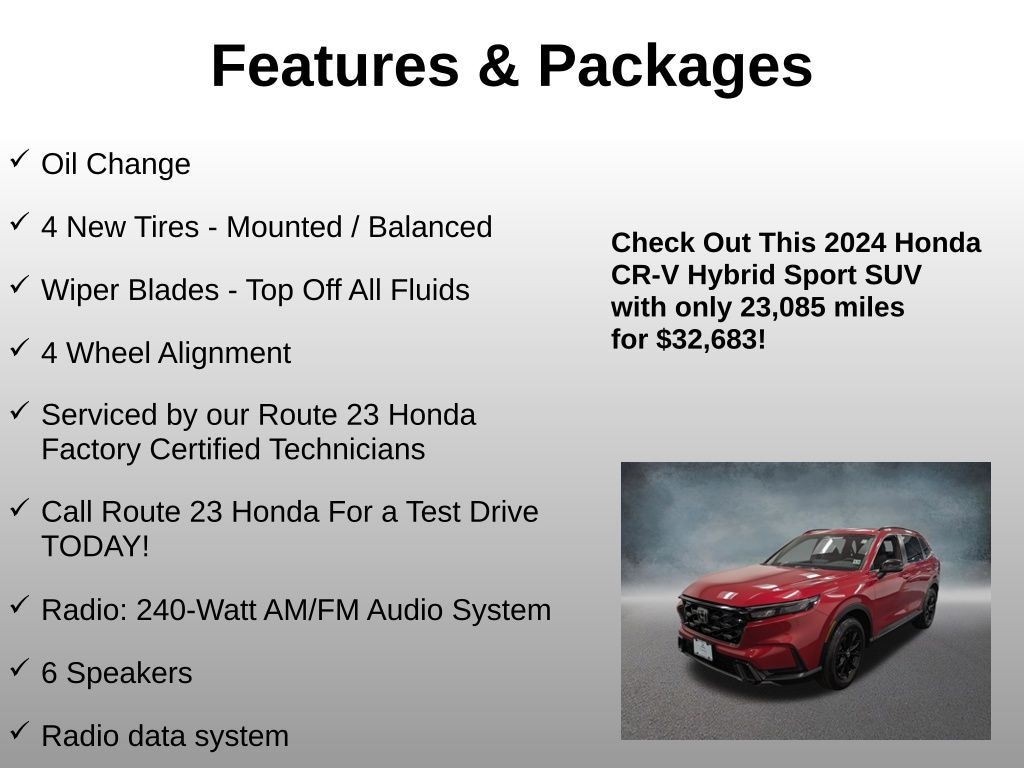 Features & Packages

✓ Oil Change

✓ 4 New Tires - Mounted / Balanced

✓ Wiper Blades - Top Off All Fluids

✓ 4 Wheel Alignment

✓ Serviced by our Route 23 Honda Factory Certified Technicians

✓ Call Route 23 Honda For a Test Drive TODAY!

✓ Radio: 240-Watt AM/FM Audio System

✓ 6 Speakers

✓ Radio data system

Check Out This 2024 Honda CR-V Hybrid Sport SUV with only 23,085 miles for $32,683!